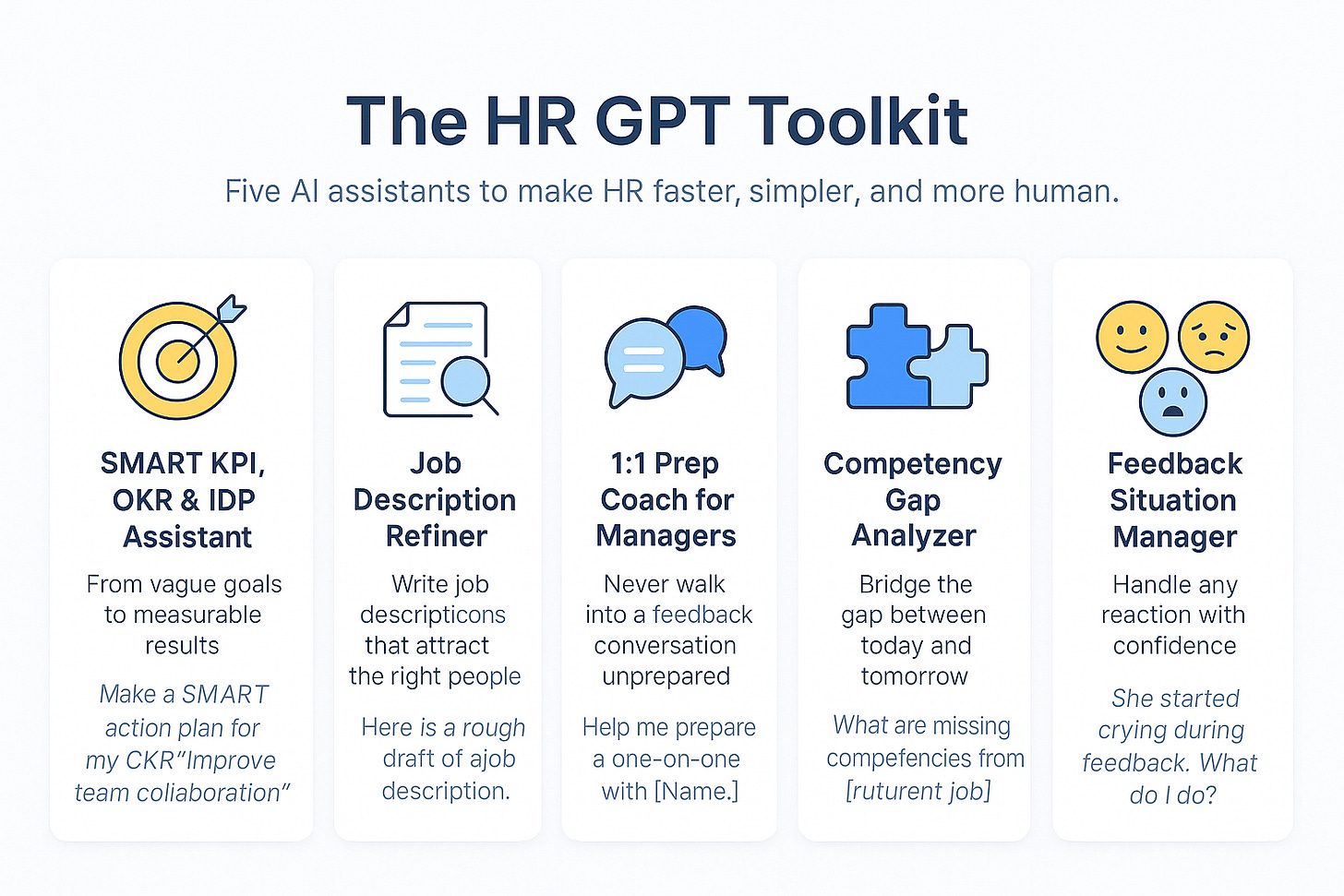 The HR GPT Toolkit

Five AI assistants to make HR faster, simpler, and more human.

SMART KPI, OKR & IDP Assistant

From vague goals to measurable results

Make a SMART action plan for my CKR"Improve team coliaboration"

Job Description Refiner

Write job descripticons that attract the right people

Here is a rough draft of ajob description.

1:1 Prep Coach for Managers

Never walk into a feedback conversation unprepared

Help me prepare a one-on-one with [Name.]

Competency Gap Analyzer

Bridge the gap between today and tomorrow

What are missing compefencies from [ruturent job]

Feedback Situation Manager

Handle any reaction with confidence

She started crying during feedback. What do I do?